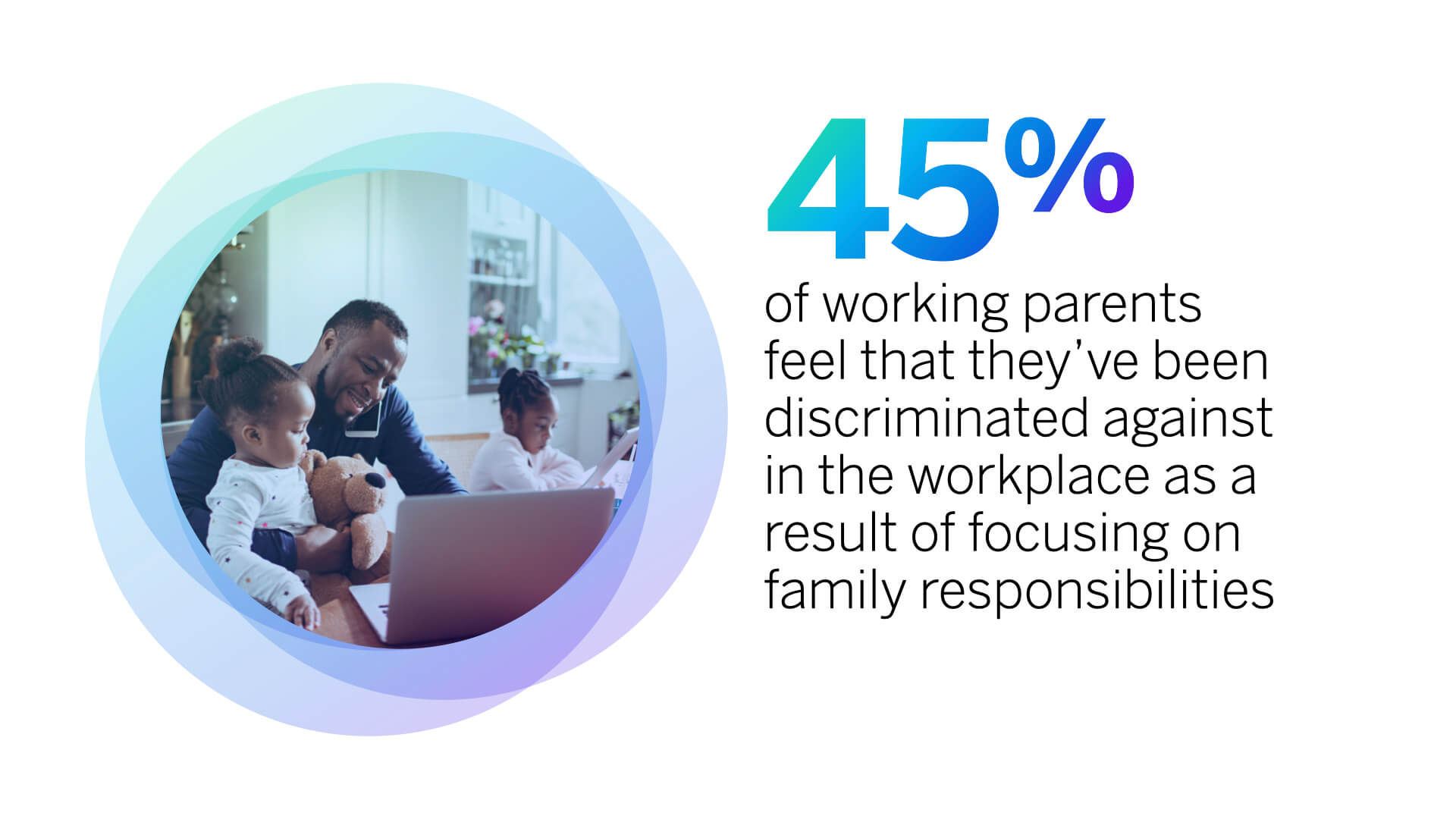 45%

of working parents feel that they've been discriminated against in the workplace as a result of focusing on family responsibilities